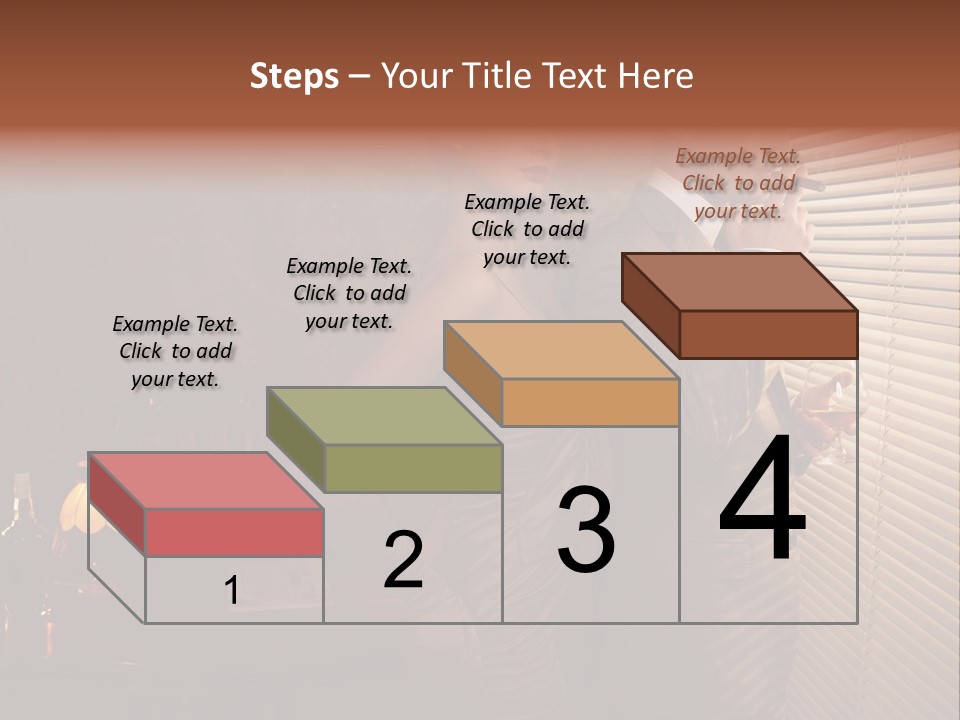 Steps – Your Title Text Here

Example Text. Click to add your text.

Example Text. Click to add your text.

Example Text. Click to add your text.

Example Text. Click to add your text.

1

2

3

4